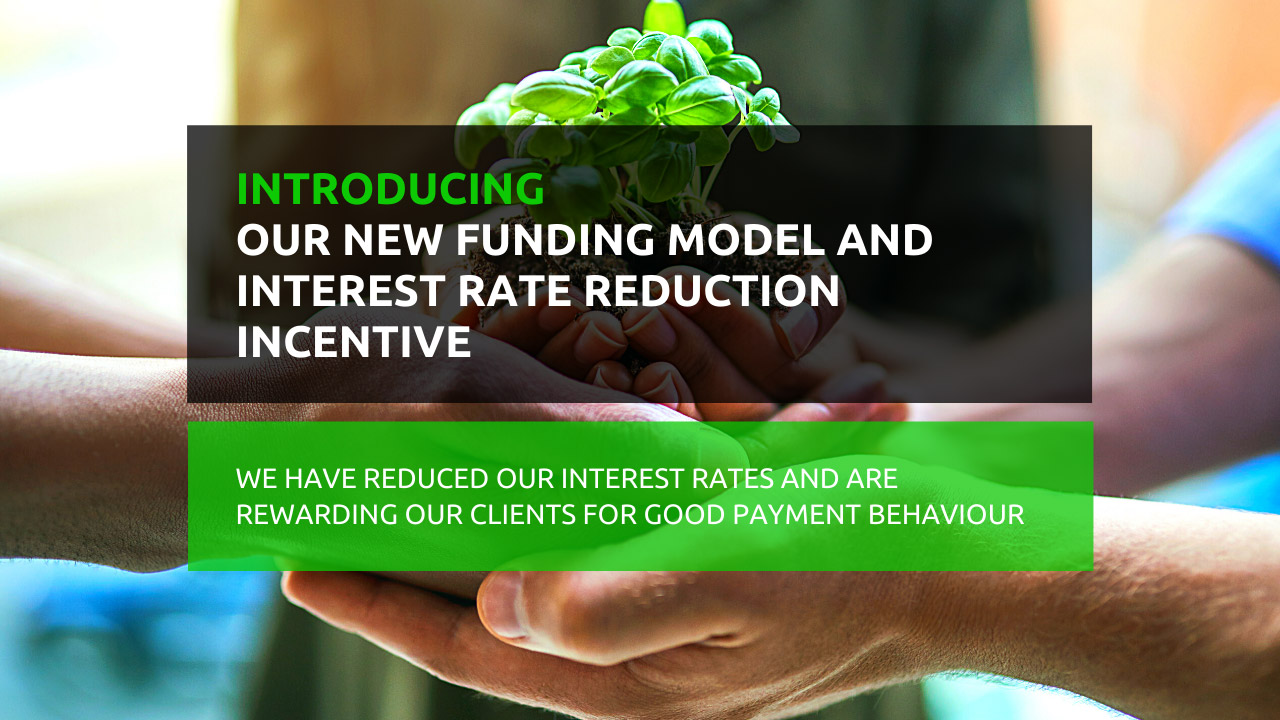 INTRODUCING
OUR NEW FUNDING MODEL AND INTEREST RATE REDUCTION INCENTIVE

WE HAVE REDUCED OUR INTEREST RATES AND ARE REWARDING OUR CLIENTS FOR GOOD PAYMENT BEHAVIOUR